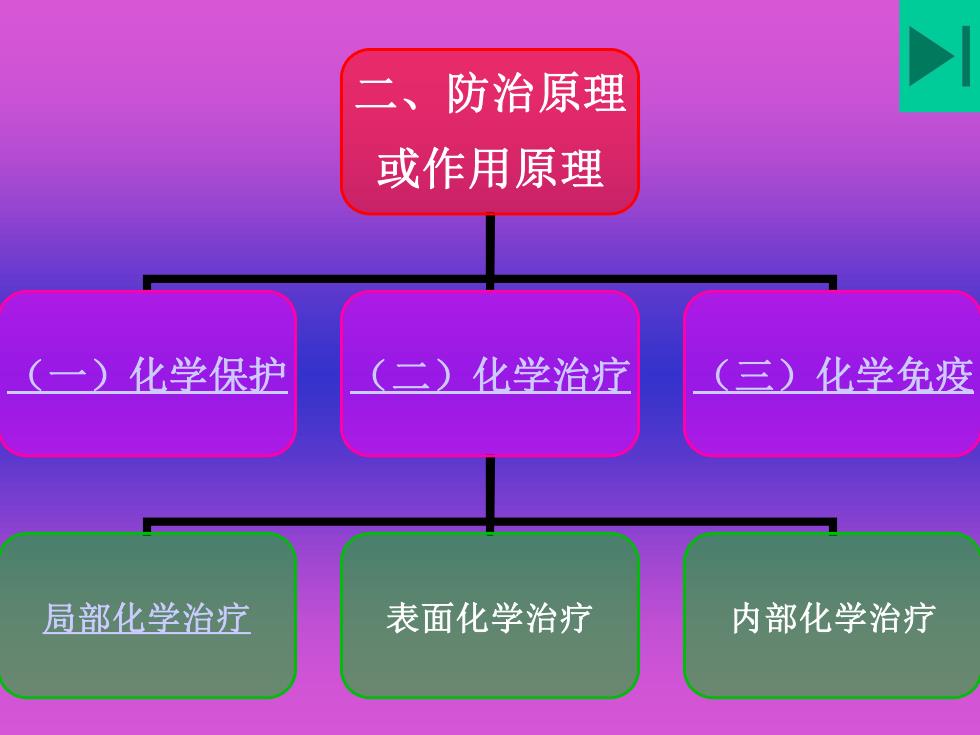 二、防治原理或作用原理

（一）化学保护

（二）化学治疗

（三）化学免疫

局部化学治疗

表面化学治疗

内部化学治疗